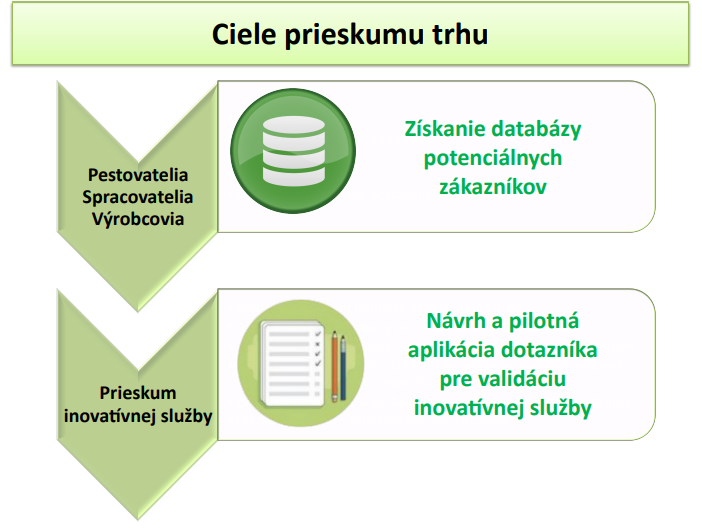 Ciele prieskumu trhu

Pestovatelia
Spracovatelia
Výrobcovia

Získanie databázy potenciálnych zákazníkov

Prieskum inovatívnej služby

Návrh a pilotná aplikácia dotazníka pre validáciu inovatívnej služby